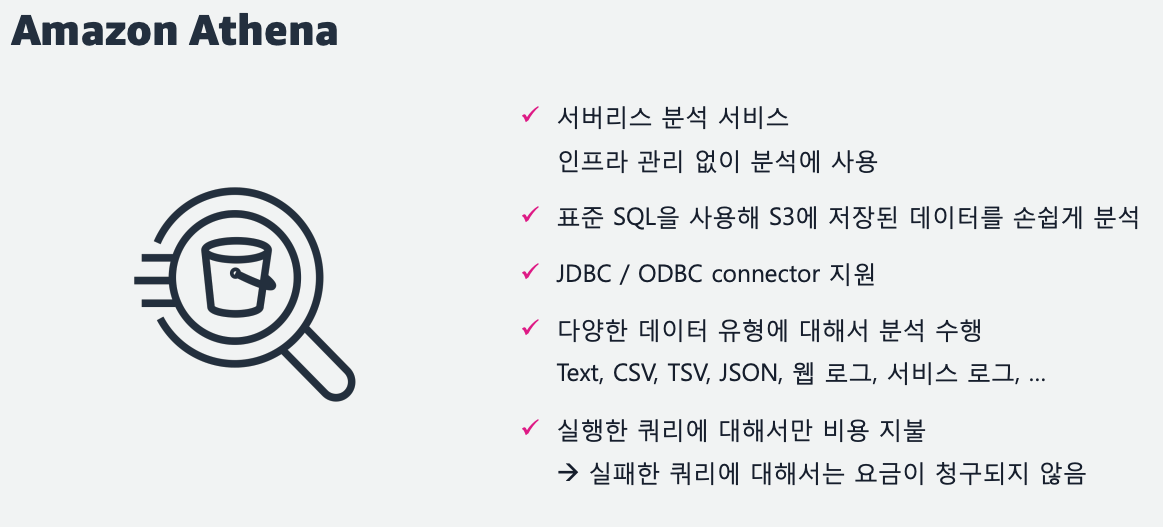 Amazon Athena

✓ 서버리스 분석 서비스
인프라 관리 없이 분석에 사용

✓ 표준 SQL을 사용해 S3에 저장된 데이터를 손쉽게 분석

✓ JDBC / ODBC connector 지원

✓ 다양한 데이터 유형에 대해서 분석 수행
Text, CSV, TSV, JSON, 웹 로그, 서비스 로그, …

✓ 실행한 쿼리에 대해서만 비용 지불
→ 실패한 쿼리에 대해서는 요금이 청구되지 않음